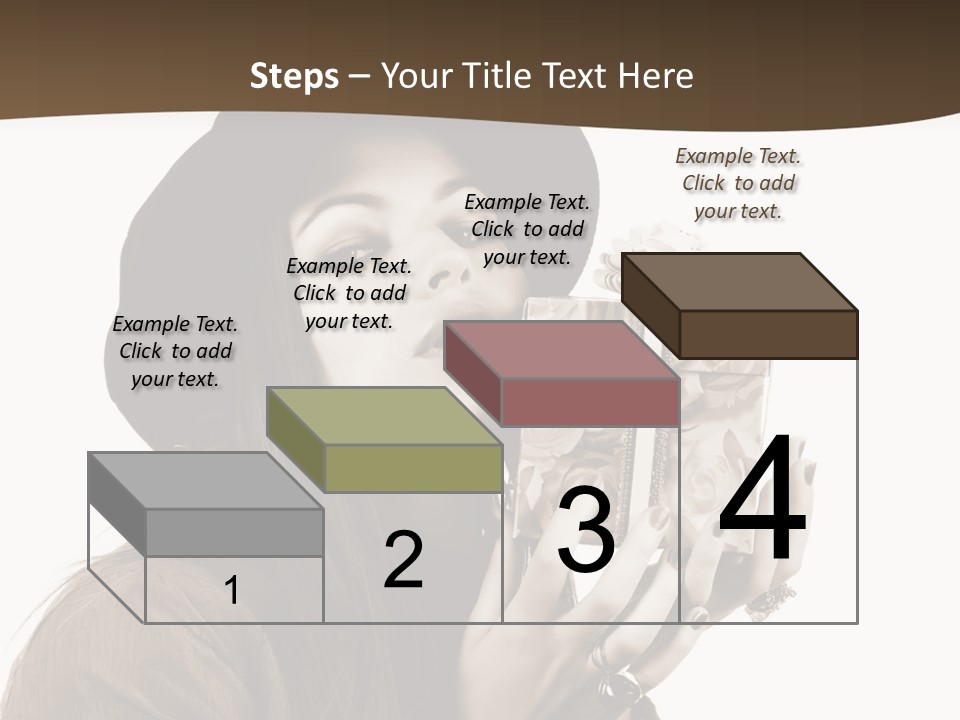 Steps – Your Title Text Here

Example Text. Click to add your text.

Example Text. Click to add your text.

Example Text. Click to add your text.

Example Text. Click to add your text.

1

2

3

4